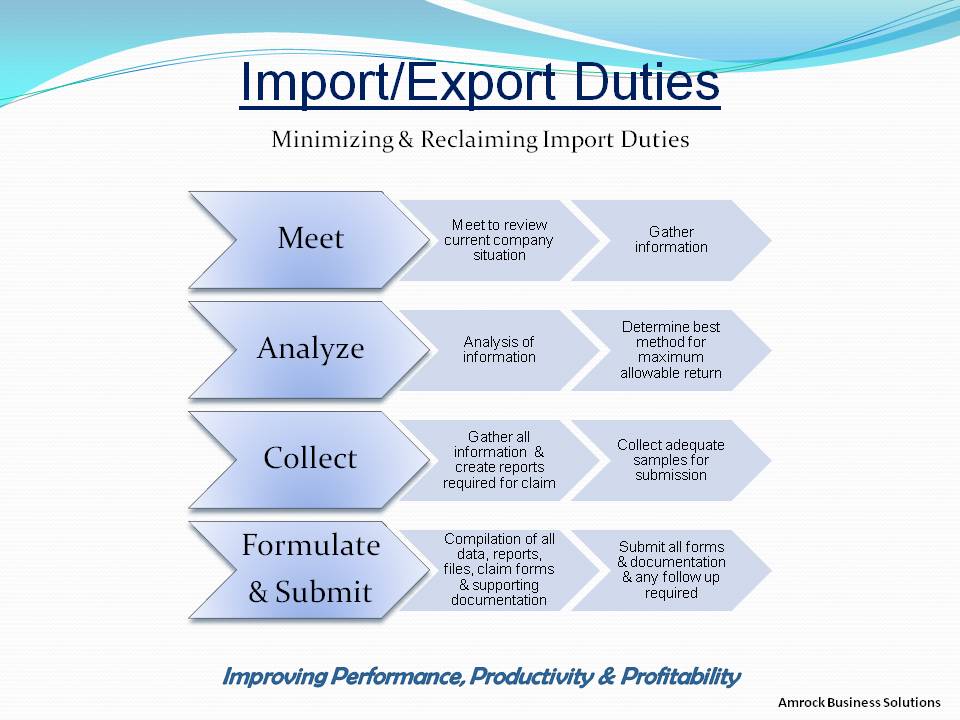 Import/Export Duties

Minimizing & Reclaiming Import Duties

Meet

Meet to review current company situation

Gather information

Analyze

Analysis of information

Determine best method for maximum allowable return

Collect

Gather all information & create reports required for claim

Collect adequate samples for submission

Formulate & Submit

Compilation of all data, reports, files, claim forms & supporting documentation

Submit all forms & documentation & any follow up required

Improving Performance, Productivity & Profitability

Amrock Business Solutions